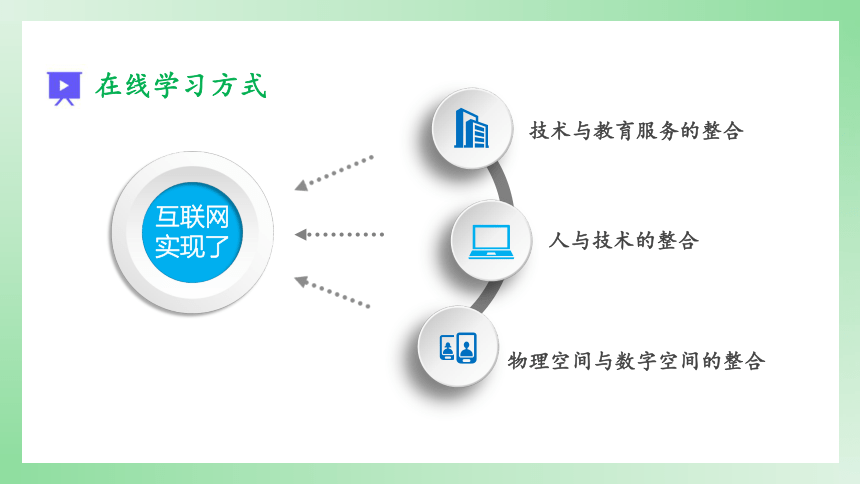 在线学习方式

互联网实现了

技术与教育服务的整合

人与技术的整合

物理空间与数字空间的整合